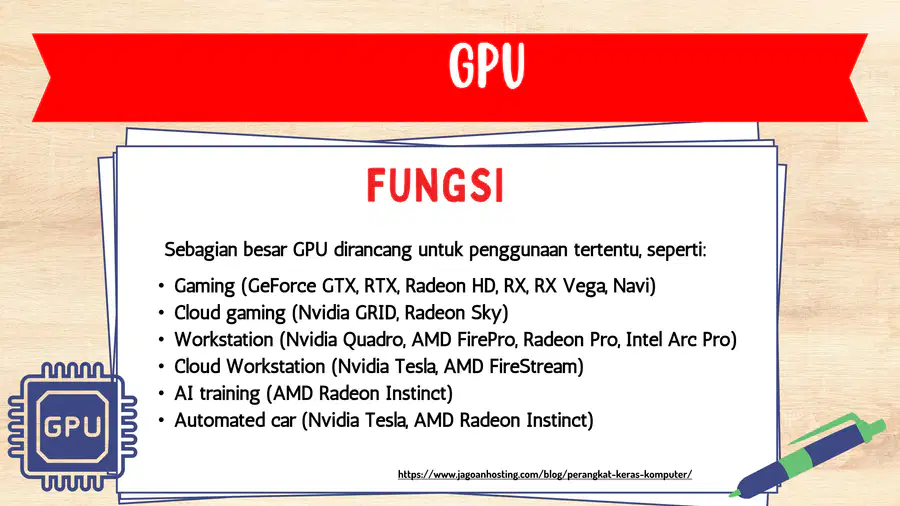 GPU

FUNGSI

Sebagian besar GPU dirancang untuk penggunaan tertentu, seperti:

• Gaming (GeForce GTX, RTX, Radeon HD, RX, RX Vega, Navi)
• Cloud gaming (Nvidia GRID, Radeon Sky)
• Workstation (Nvidia Quadro, AMD FirePro, Radeon Pro, Intel Arc Pro)
• Cloud Workstation (Nvidia Tesla, AMD FireStream)
• AI training (AMD Radeon Instinct)
• Automated car (Nvidia Tesla, AMD Radeon Instinct)

GPU

https://www.jagoanhosting.com/blog/perangkat-keras-komputer/